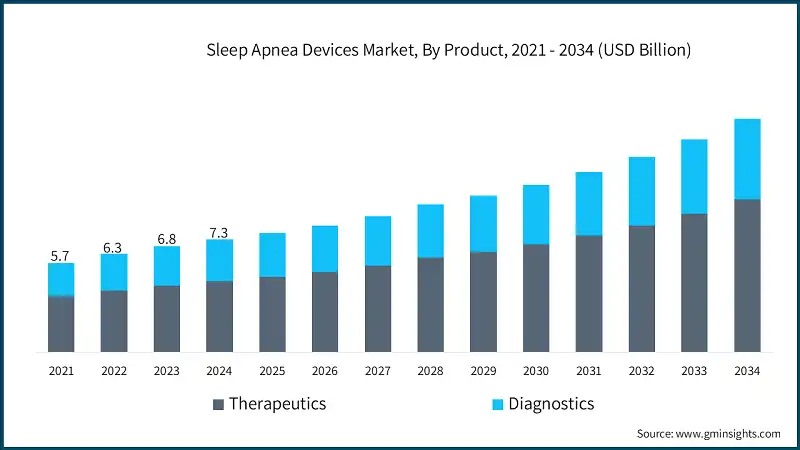 Sleep Apnea Devices Market, By Product, 2021 - 2034 (USD Billion)

5.7
6.3
6.8
7.3

2021 2022 2023 2024 2025 2026 2027 2028 2029 2030 2031 2032 2033 2034

Therapeutics
Diagnostics

Source: www.gminsights.com